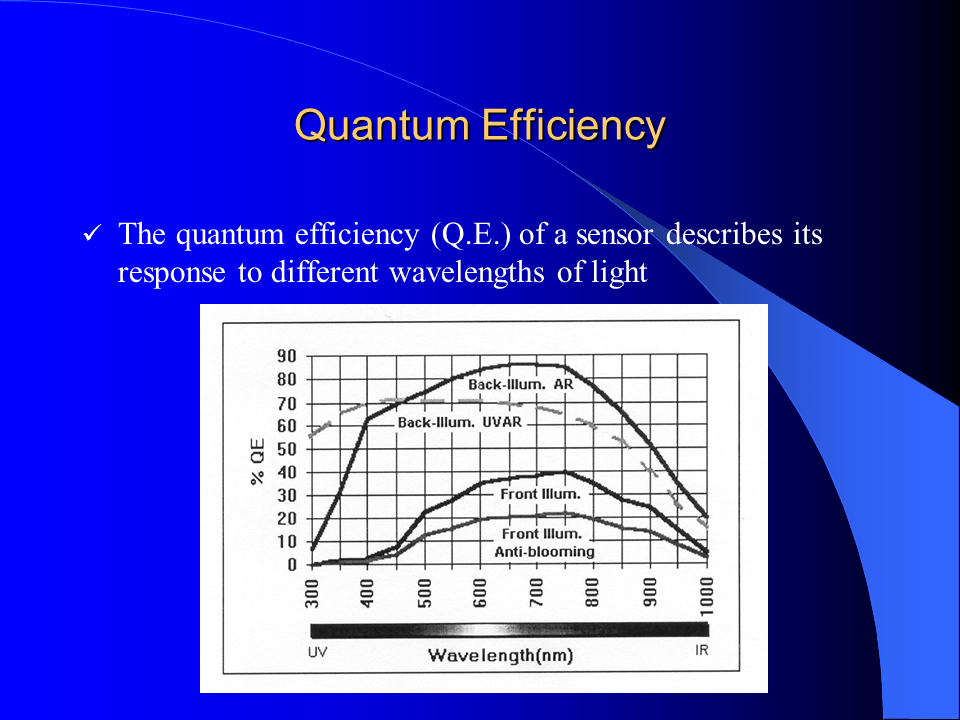 Quantum Efficiency

✓ The quantum efficiency (Q.E.) of a sensor describes its response to different wavelengths of light

90
80
70
60
50
40
30
20
10
0
% QE
Back-Illum. AR
Back-Illum. UVAR
Front Illum.
Front Illum.
Anti-blooming
300
400
500
600
700
800
900
1000
UV
Wavelength(nm)
IR